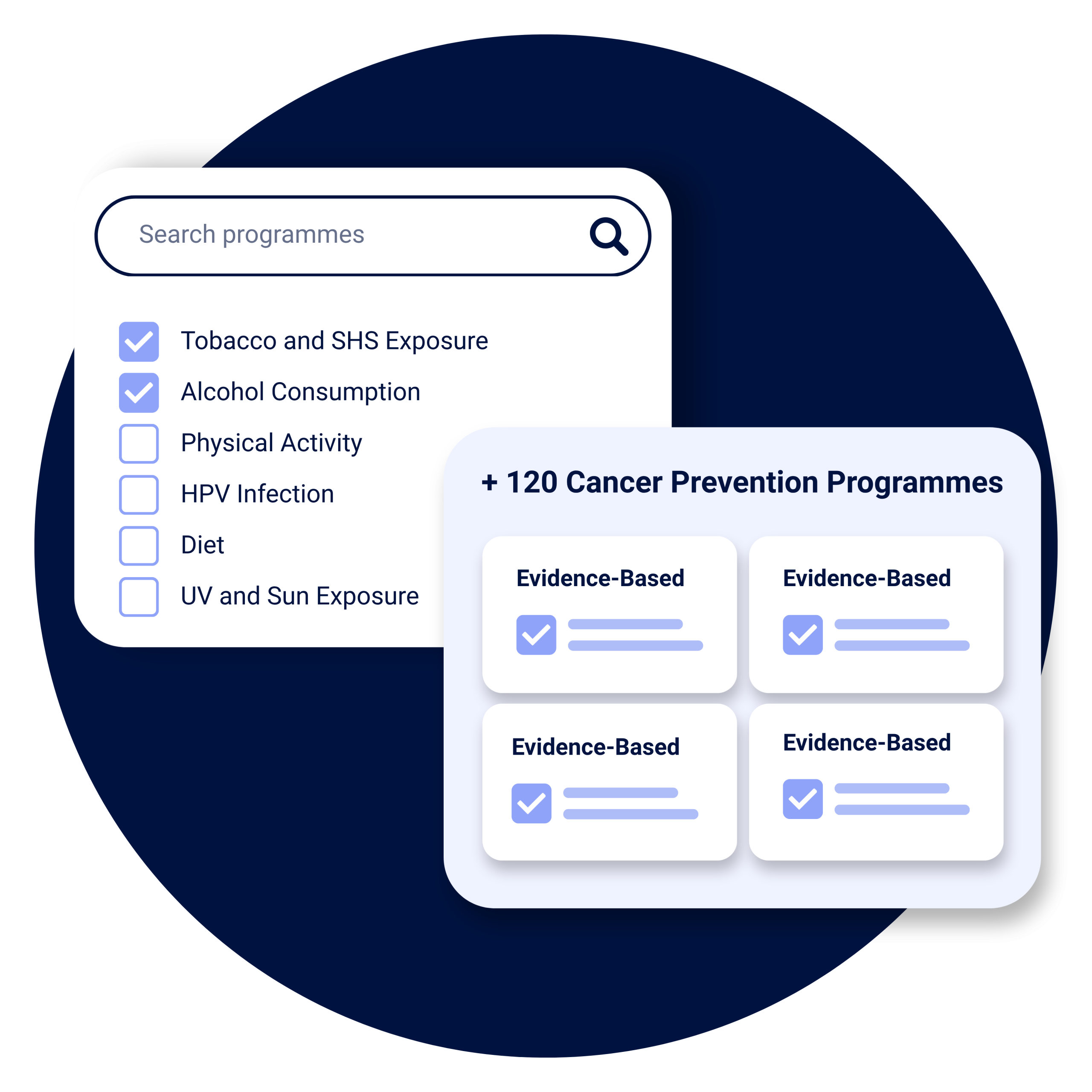 Search programmes

Tobacco and SHS Exposure
Alcohol Consumption
Physical Activity
HPV Infection
Diet
UV and Sun Exposure

+ 120 Cancer Prevention Programmes

Evidence-Based

Evidence-Based

Evidence-Based

Evidence-Based